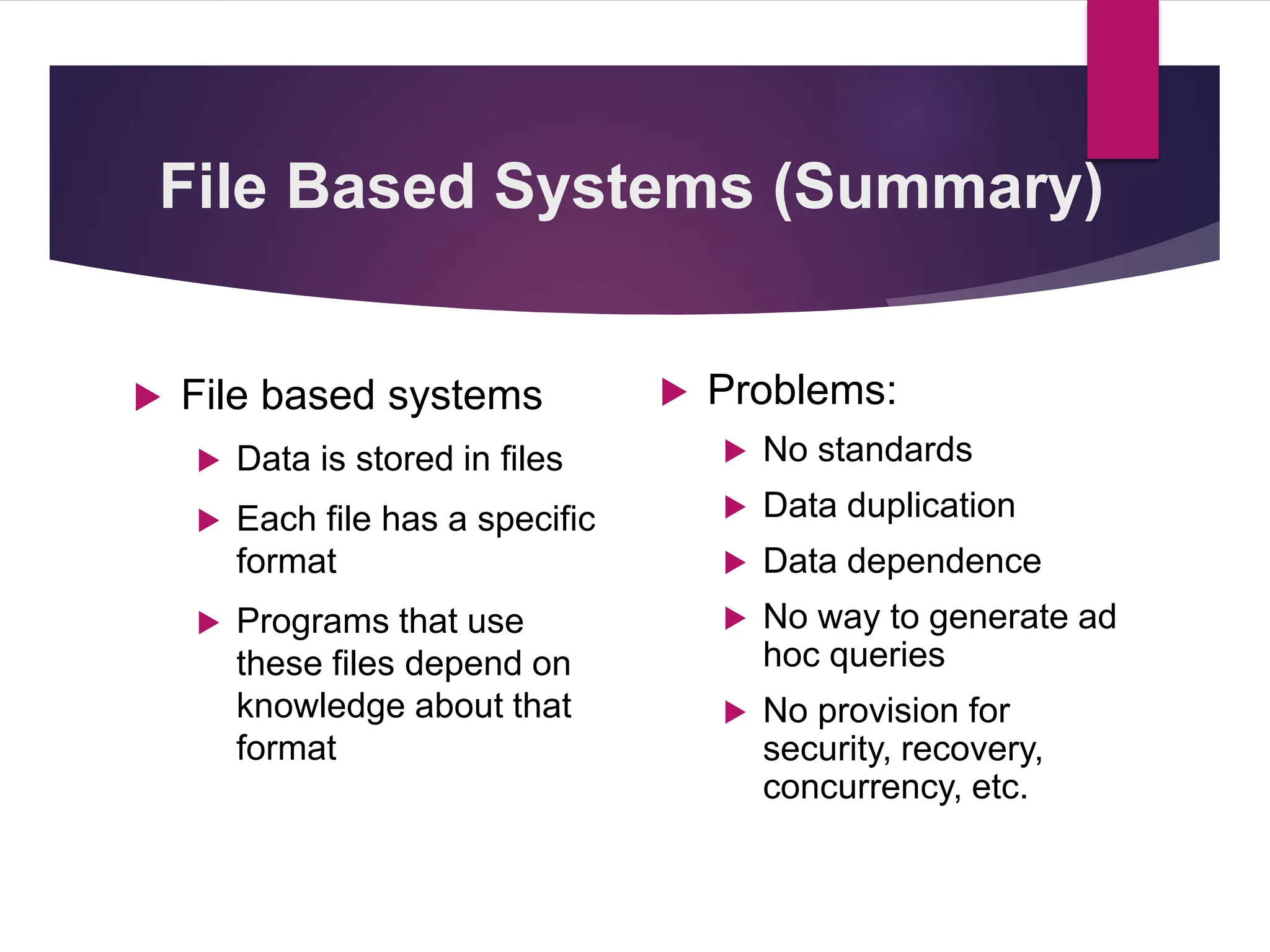 File Based Systems (Summary)

File based systems

Data is stored in files

Each file has a specific format

Programs that use these files depend on knowledge about that format

Problems:

No standards

Data duplication

Data dependence

No way to generate ad hoc queries

No provision for security, recovery, concurrency, etc.